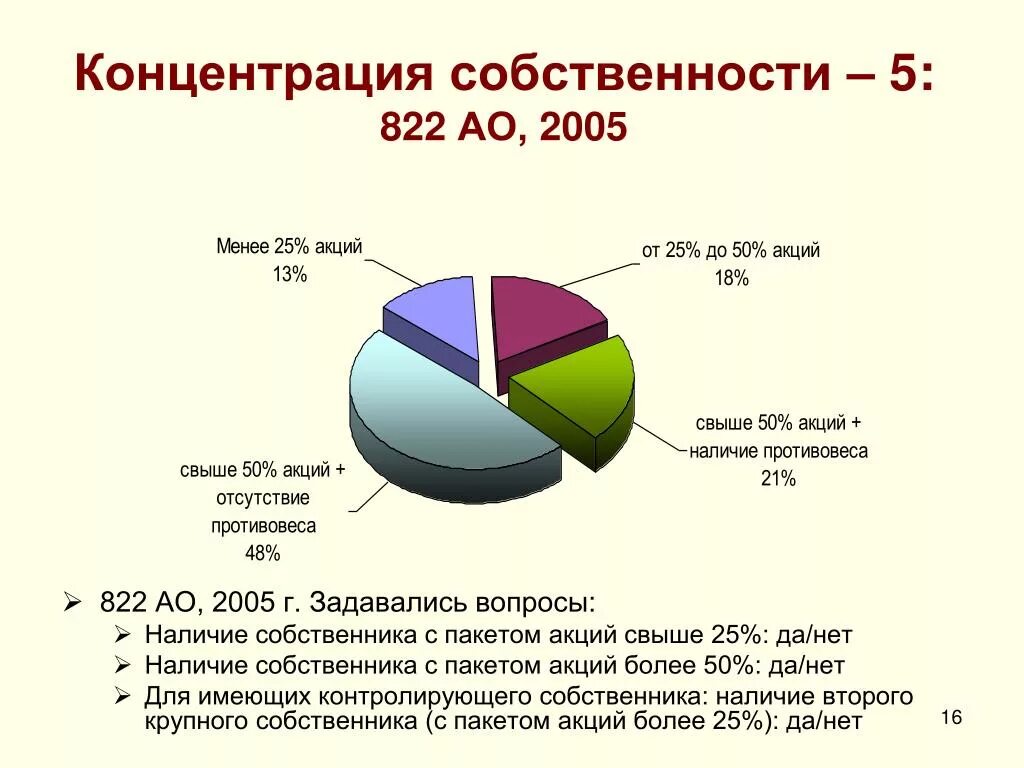 Концентрация собственности – 5:
822 АО, 2005

Менее 25% акций
13%

от 25% до 50% акций
18%

свыше 50% акций +
наличие противовеса
21%

свыше 50% акций +
отсутствие
противовеса
48%

➢ 822 АО, 2005 г. Задавались вопросы:
➢ Наличие собственника с пакетом акций свыше 25%: да/нет
➢ Наличие собственника с пакетом акций более 50%: да/нет
➢ Для имеющих контролирующего собственника: наличие второго крупного собственника (с пакетом акций более 25%): да/нет

16